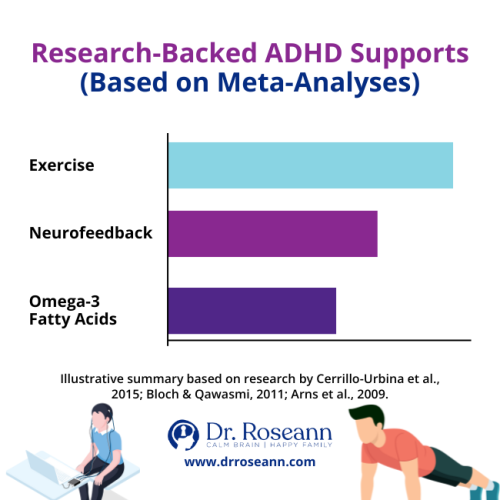 Research-Backed ADHD Supports
(Based on Meta-Analyses)

Exercise

Neurofeedback

Omega-3
Fatty Acids

Illustrative summary based on research by Cerrillo-Urbina et al., 2015; Bloch & Qawasmi, 2011; Arns et al., 2009.

Dr. Roseann
CALM BRAIN | HAPPY FAMILY
www.drroseann.com